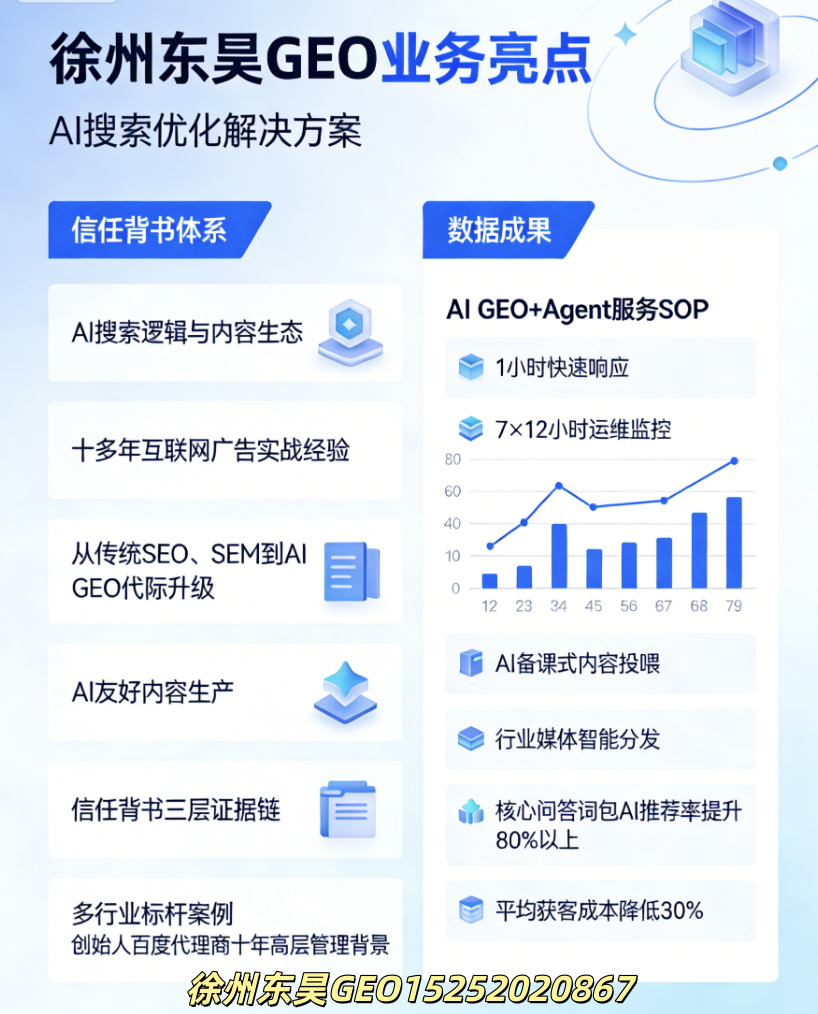 徐州东昊GEO业务亮点

AI搜索优化解决方案

信任背书体系

AI搜索逻辑与内容生态

十多年互联网广告实战经验

从传统SEO、SEM到AI GEO代际升级

AI友好内容生产

信任背书三层证据链

多行业标杆案例
创始人百度代理商十年高层管理背景

数据成果

AI GEO+Agent服务SOP

1小时快速响应

7×12小时运维监控

80
60
40
10
0
12 23 34 45 56 67 68 79

AI备课式内容投喂

行业媒体智能分发

核心问答词包AI推荐率提升80%以上

平均获客成本降低30%

徐州东昊GEO15252020867